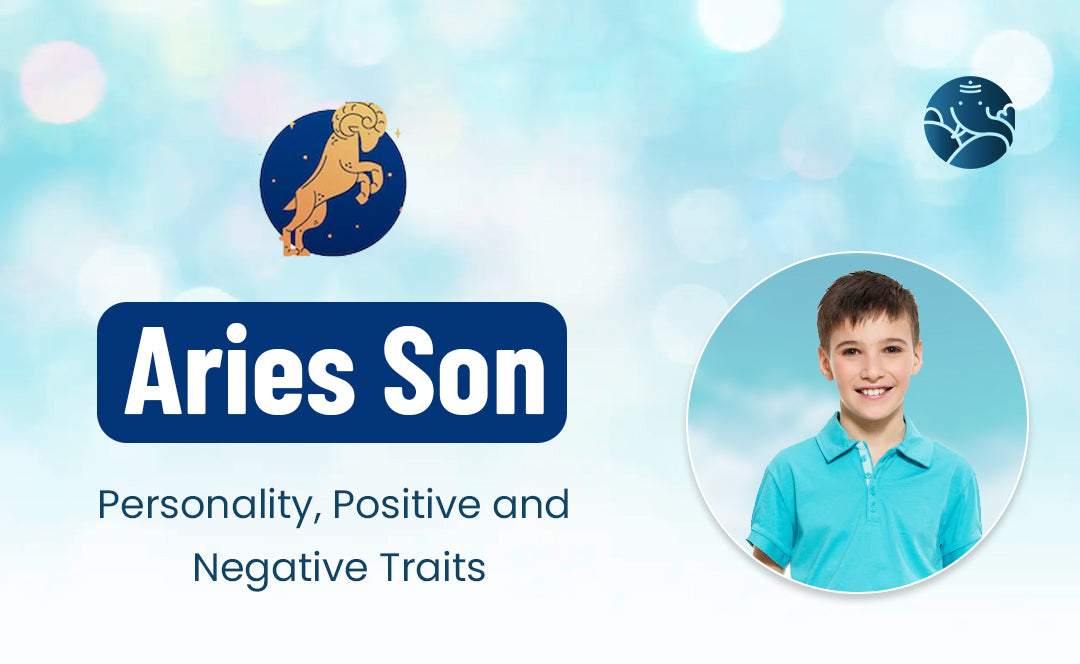 Aries Son

Personality, Positive and Negative Traits